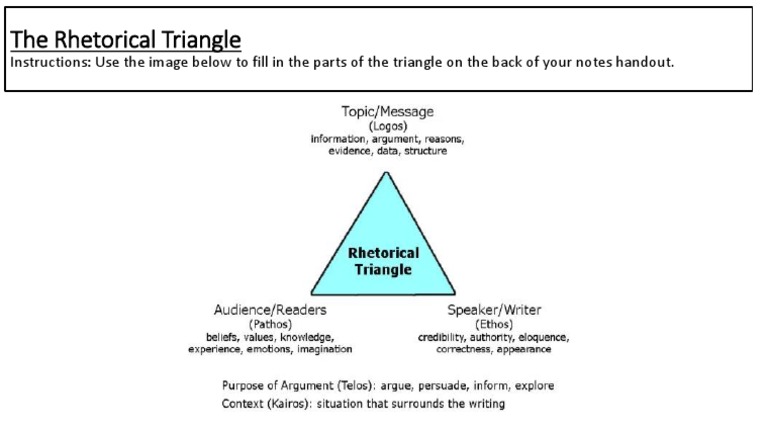 The Rhetorical Triangle
Instructions: Use the image below to fill in the parts of the triangle on the back of your notes handout.

Topic/Message
(Logos)
information, argument, reasons, evidence, data, structure

Rhetorical Triangle

Audience/Readers
(Pathos)
beliefs, values, knowledge, experience, emotions, imagination

Speaker/Writer
(Ethos)
credibility, authority, eloquence, correctness, appearance

Purpose of Argument (Telos): argue, persuade, inform, explore
Context (Kairos): situation that surrounds the writing